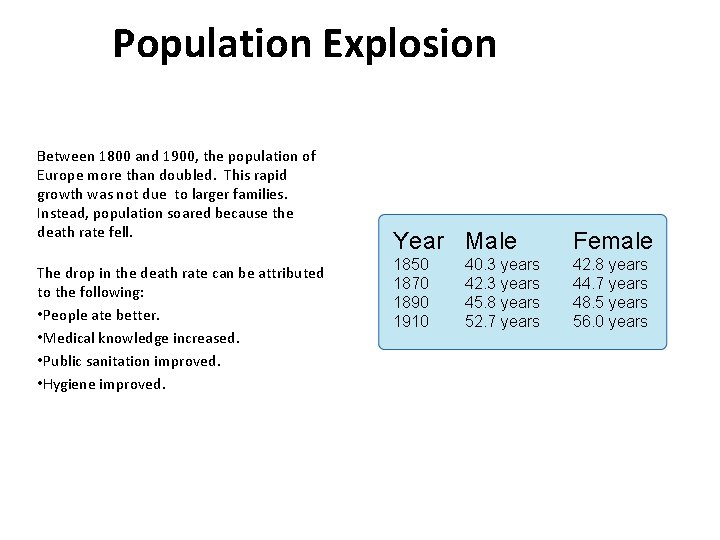 Population Explosion

Between 1800 and 1900, the population of Europe more than doubled. This rapid growth was not due to larger families. Instead, population soared because the death rate fell.

The drop in the death rate can be attributed to the following:

•People ate better.

•Medical knowledge increased.

•Public sanitation improved.

•Hygiene improved.

| Year | Male | Female |
|---|---|---|
| 1850 | 40.3 years | 42.8 years |
| 1870 | 42.3 years | 44.7 years |
| 1890 | 45.8 years | 48.5 years |
| 1910 | 52.7 years | 56.0 years |